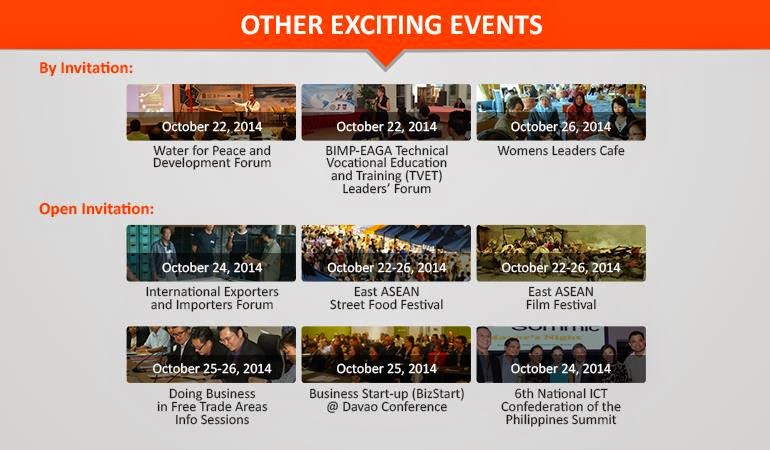 OTHER EXCITING EVENTS

By Invitation:

October 22, 2014
Water for Peace and Development Forum

October 22, 2014
BIMP-EAGA Technical Vocational Education and Training (TVET) Leaders' Forum

October 26, 2014
Womens Leaders Cafe

Open Invitation:

October 24, 2014
International Exporters and Importers Forum

October 22-26, 2014
East ASEAN Street Food Festival

October 22-26, 2014
East ASEAN Film Festival

October 25-26, 2014
Doing Business in Free Trade Areas Info Sessions

October 25, 2014
Business Start-up (BizStart) @ Davao Conference

October 24, 2014
6th National ICT Confederation of the Philippines Summit